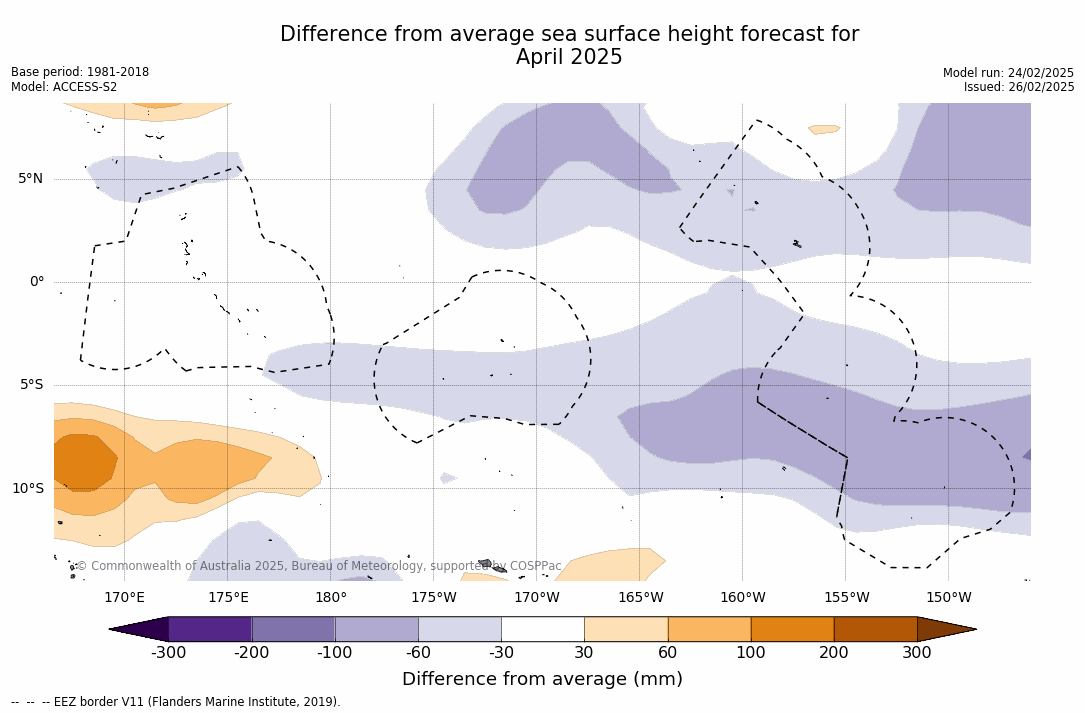 Difference from average sea surface height forecast for April 2025

Base period: 1981-2018
Model: ACCESS-S2

Model run: 24/02/2025
Issued: 26/02/2025

5°N
0°
5°S
10°S

© Commonwealth of Australia 2025, Bureau of Meteorology, supported by COSPPac

170°E 175°E 180° 175°W 170°W 165°W 160°W 155°W 150°W

-300 -200 -100 -60 -30 30 60 100 200 300

Difference from average (mm)

-- -- -- EEZ border V11 (Flanders Marine Institute, 2019).